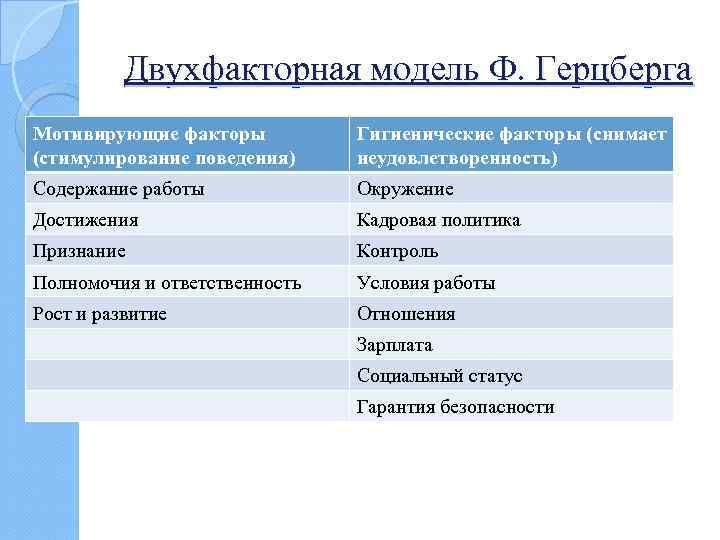 Двухфакторная модель Ф. Герцберга

| Мотивирующие факторы (стимулирование поведения) | Гигиенические факторы (снимает неудовлетворенность) |
|---|---|
| Содержание работы | Окружение |
| Достижения | Кадровая политика |
| Признание | Контроль |
| Полномочия и ответственность | Условия работы |
| Рост и развитие | Отношения |
| | Зарплата |
| | Социальный статус |
| | Гарантия безопасности |